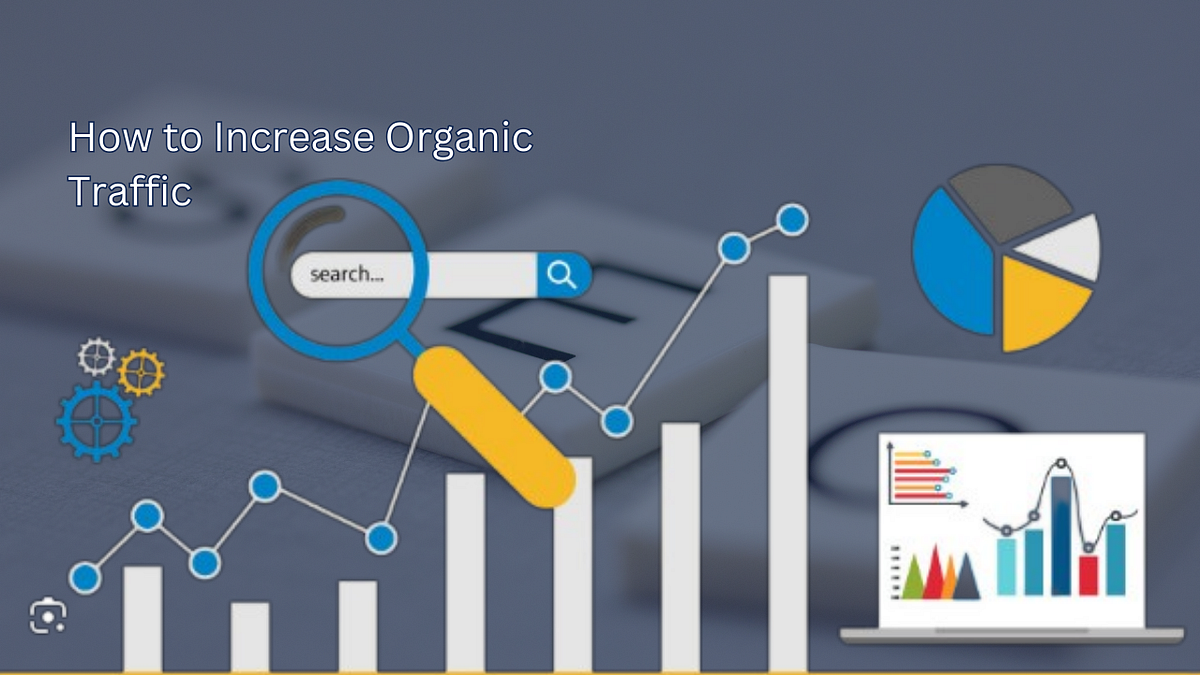 How to Increase Organic Traffic

search...